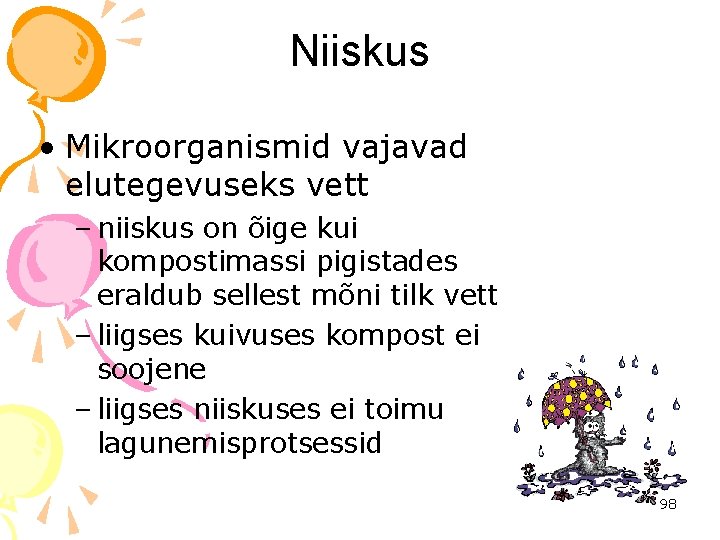 Niiskus

• Mikroorganismid vajavad elutegevuseks vett
– niiskus on õige kui kompostimassi pigistades eraldub sellest mõni tilk vett
– liigses kuivuses kompost ei soojene
– liigses niiskuses ei toimu lagunemisprotsessid

98